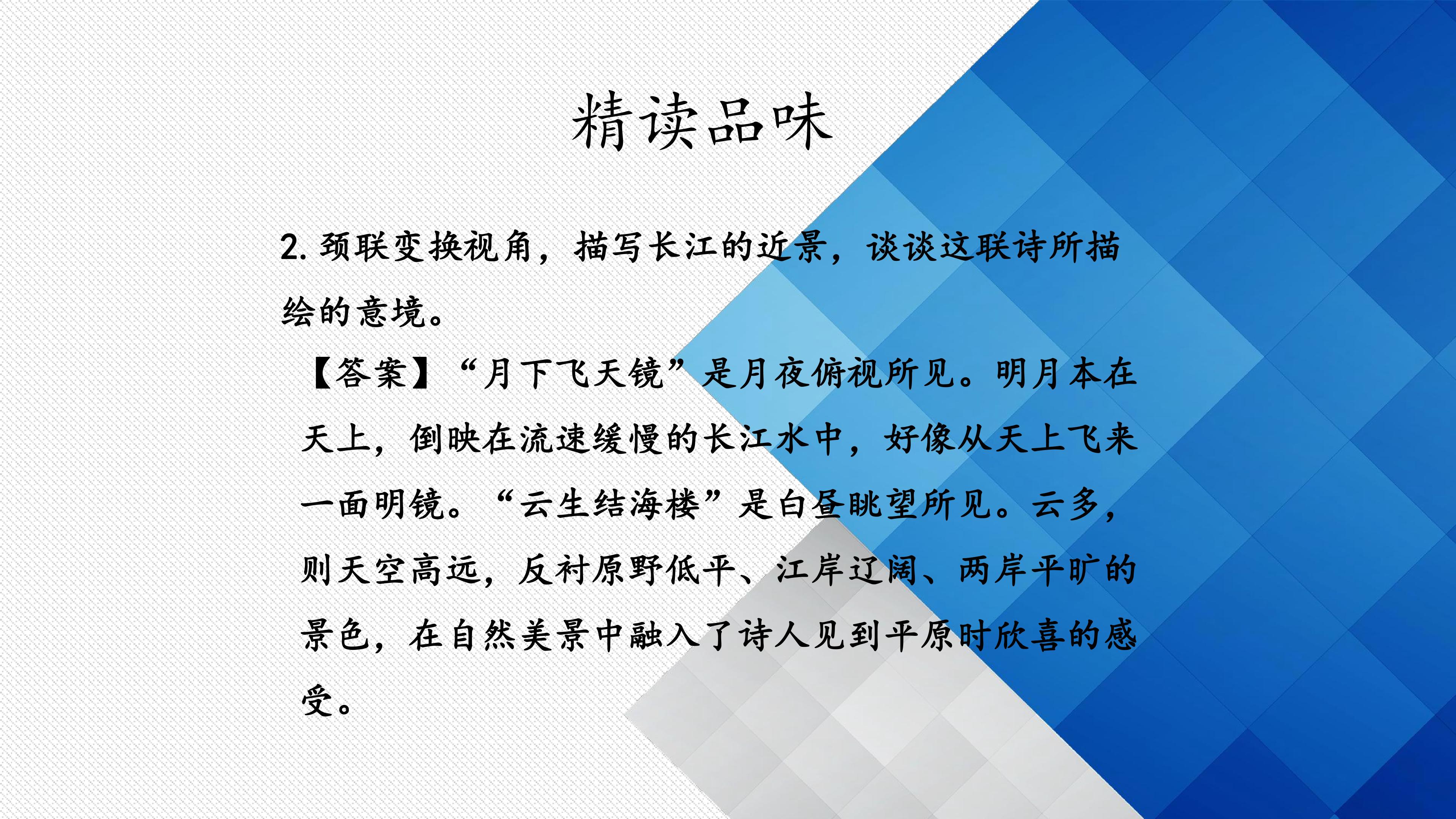 精读品味

2.颈联变换视角，描写长江的近景，谈谈这联诗所描绘的意境。

【答案】“月下飞天镜”是月夜俯视所见。明月本在天上，倒映在流速缓慢的长江水中，好像从天上飞来一面明镜。“云生结海楼”是白昼眺望所见。云多，则天空高远，反衬原野低平、江岸辽阔、两岸平旷的景色，在自然美景中融入了诗人见到平原时欣喜的感受。